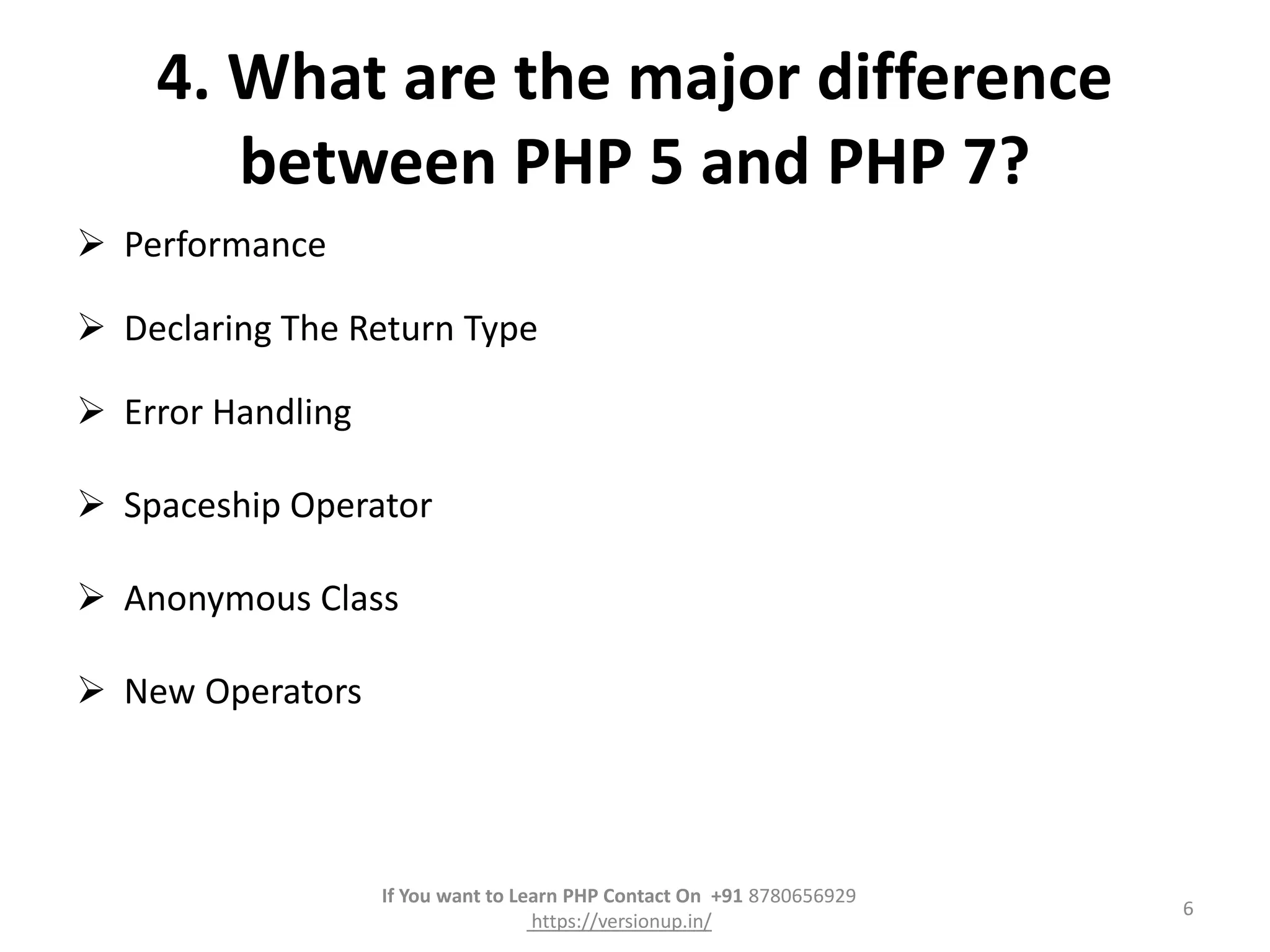 4. What are the major difference between PHP 5 and PHP 7?

➢ Performance

➢ Declaring The Return Type

➢ Error Handling

➢ Spaceship Operator

➢ Anonymous Class

➢ New Operators

If You want to Learn PHP Contact On +91 8780656929
https://versionup.in/

6